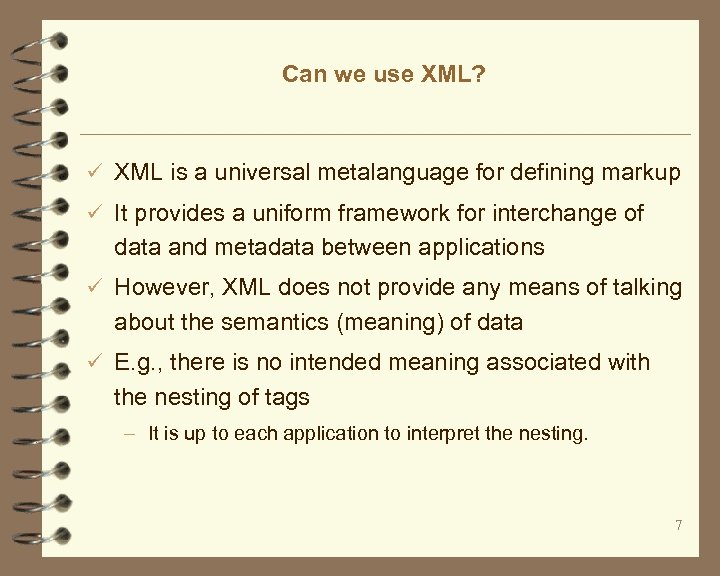 Can we use XML?

✓ XML is a universal metalanguage for defining markup

✓ It provides a uniform framework for interchange of data and metadata between applications

✓ However, XML does not provide any means of talking about the semantics (meaning) of data

✓ E.g., there is no intended meaning associated with the nesting of tags

– It is up to each application to interpret the nesting.

7